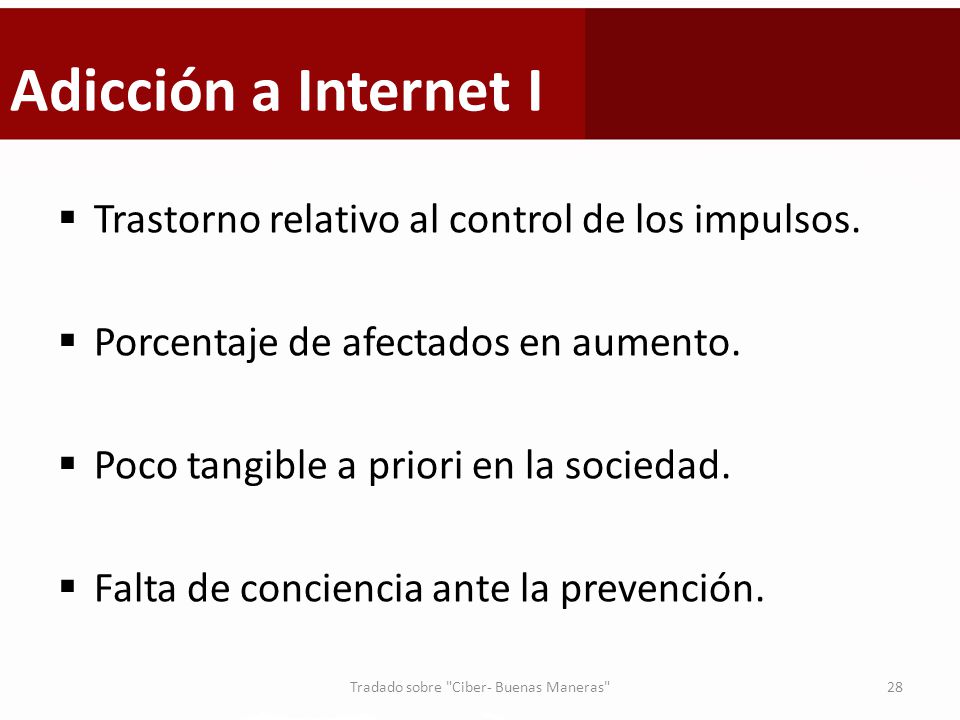 Adicción a Internet I

▪ Trastorno relativo al control de los impulsos.

▪ Porcentaje de afectados en aumento.

▪ Poco tangible a priori en la sociedad.

▪ Falta de conciencia ante la prevención.

Tradado sobre "Ciber- Buenas Maneras"

28